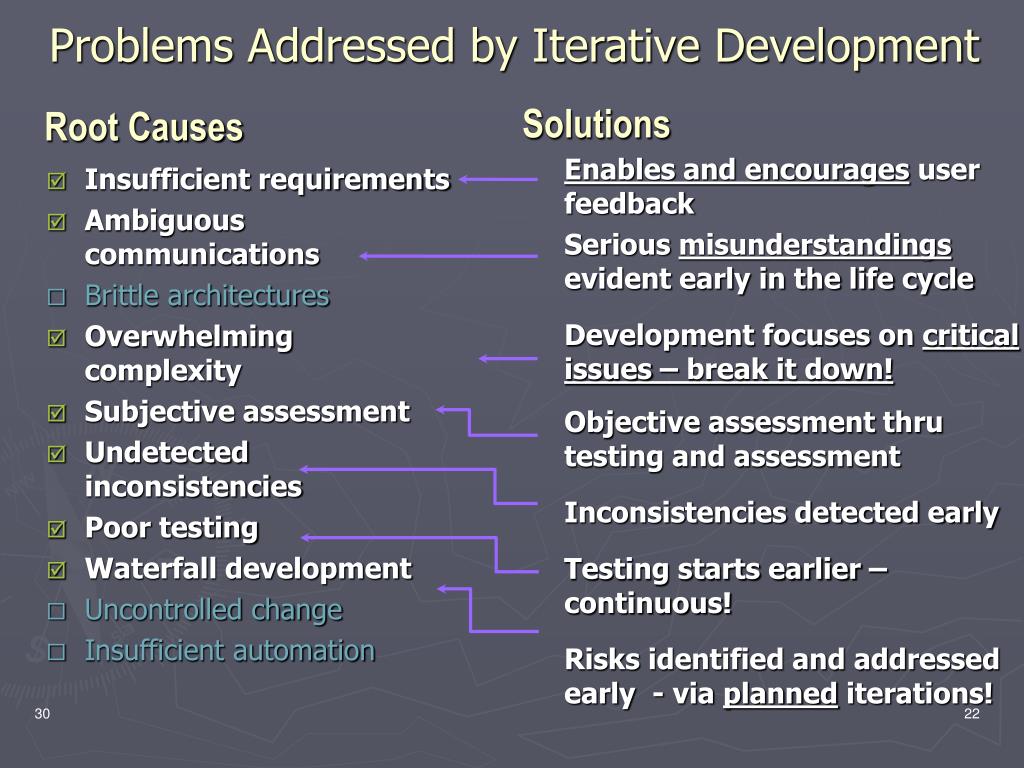 Problems Addressed by Iterative Development

Root Causes

☑ Insufficient requirements
☑ Ambiguous communications
☐ Brittle architectures
☑ Overwhelming complexity
☑ Subjective assessment
☑ Undetected inconsistencies
☑ Poor testing
☑ Waterfall development
☐ Uncontrolled change
☐ Insufficient automation

Solutions

Enables and encourages user feedback

Serious misunderstandings evident early in the life cycle

Development focuses on critical issues – break it down!

Objective assessment thru testing and assessment

Inconsistencies detected early

Testing starts earlier – continuous!

Risks identified and addressed early - via planned iterations!

30

22